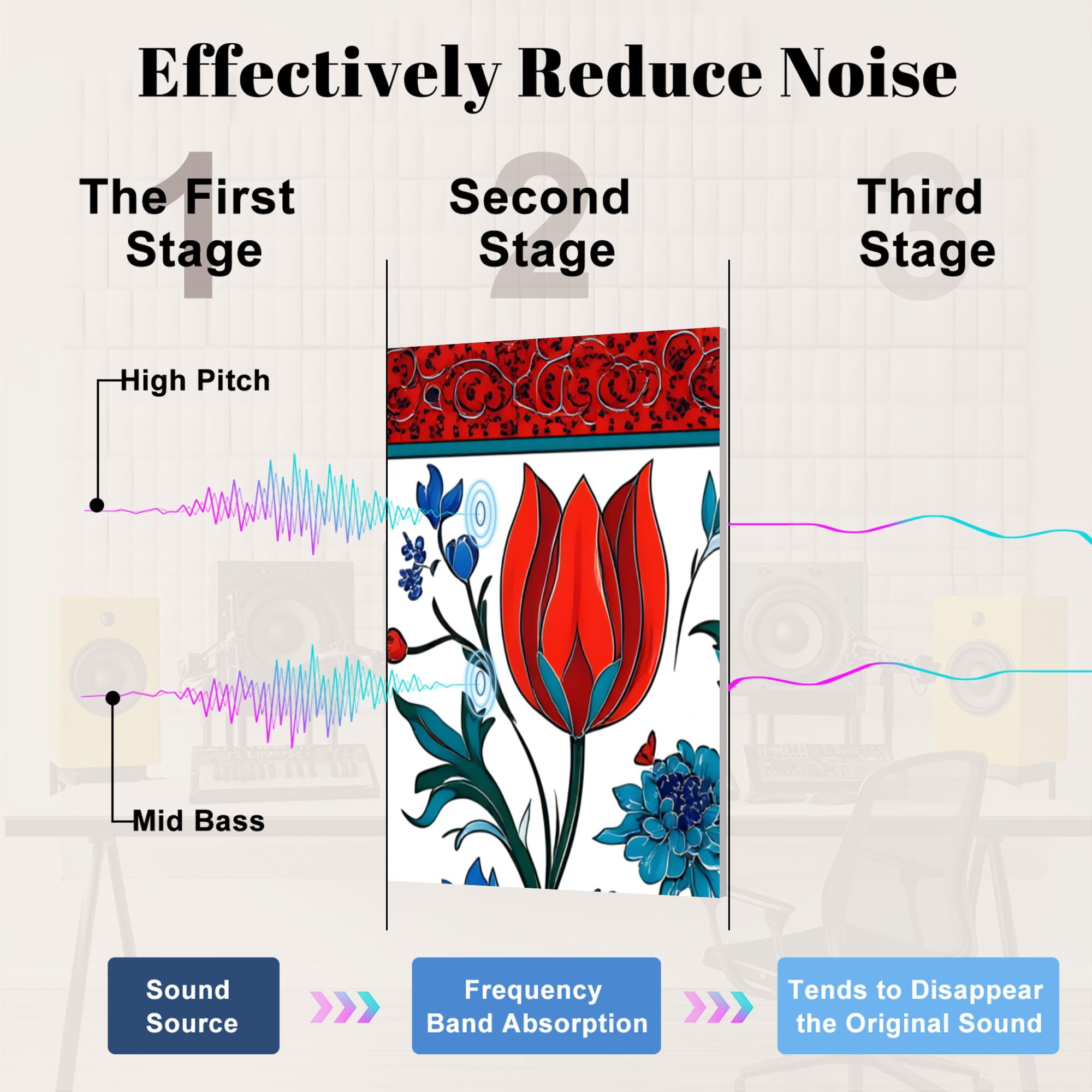 Effectively Reduce Noise

1
The First Stage

2
Second Stage

3
Third Stage

High Pitch

Mid Bass

Sound Source

Frequency Band Absorption

Tends to Disappear the Original Sound